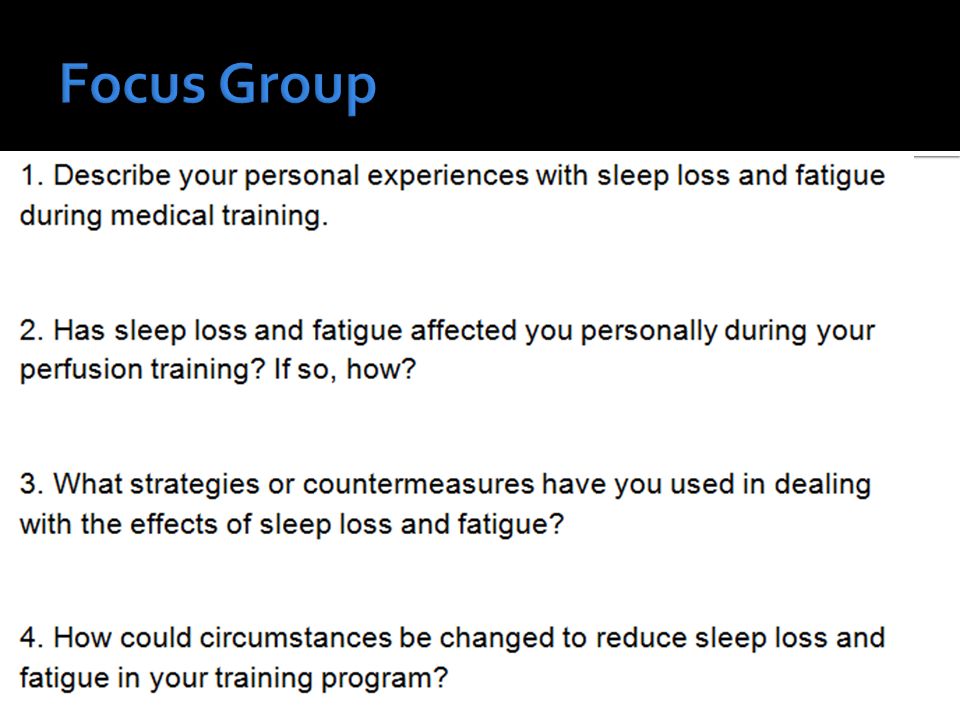 Focus Group

1. Describe your personal experiences with sleep loss and fatigue during medical training.

2. Has sleep loss and fatigue affected you personally during your perfusion training? If so, how?

3. What strategies or countermeasures have you used in dealing with the effects of sleep loss and fatigue?

4. How could circumstances be changed to reduce sleep loss and fatigue in your training program?